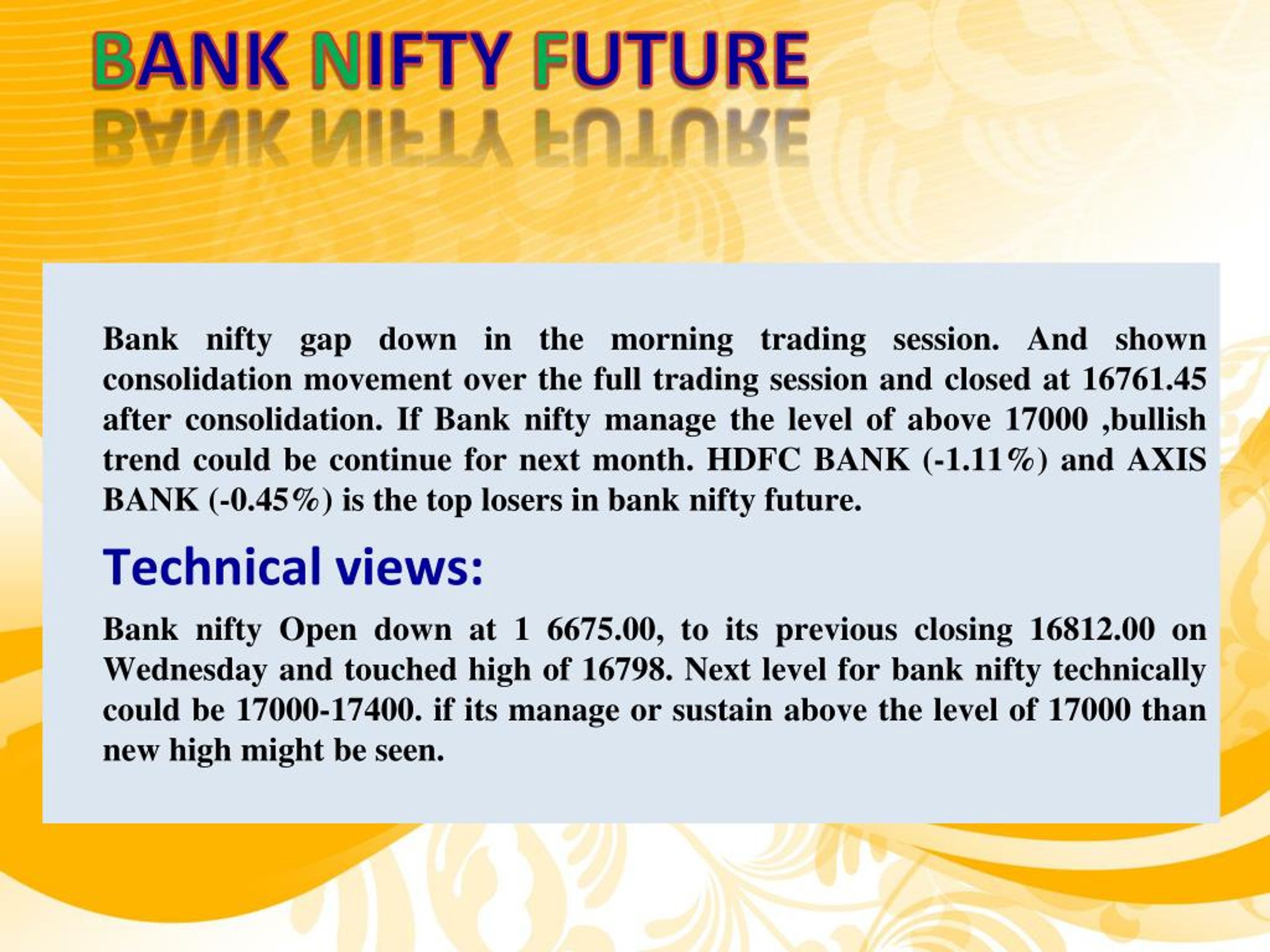 BANK NIFTY FUTURE

Bank nifty gap down in the morning trading session. And shown consolidation movement over the full trading session and closed at 16761.45 after consolidation. If Bank nifty manage the level of above 17000 ,bullish trend could be continue for next month. HDFC BANK (-1.11%) and AXIS BANK (-0.45%) is the top losers in bank nifty future.

Technical views:

Bank nifty Open down at 1 6675.00, to its previous closing 16812.00 on Wednesday and touched high of 16798. Next level for bank nifty technically could be 17000-17400. if its manage or sustain above the level of 17000 than new high might be seen.